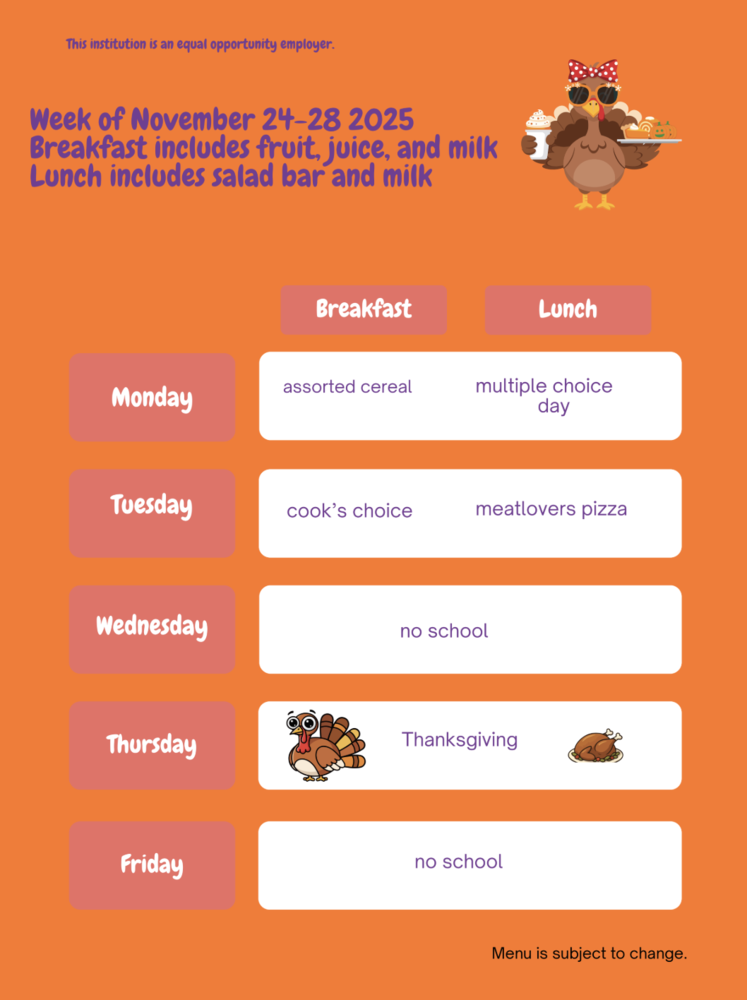 This institution is an equal opportunity employer.

Week of November 24-28 2025
Breakfast includes fruit, juice, and milk
Lunch includes salad bar and milk

| | Breakfast | Lunch |
|---|---|---|
| Monday | assorted cereal | multiple choice day |
| Tuesday | cook's choice | meatlovers pizza |
| Wednesday | no school | |
| Thursday | Thanksgiving | |
| Friday | no school | |

Menu is subject to change.